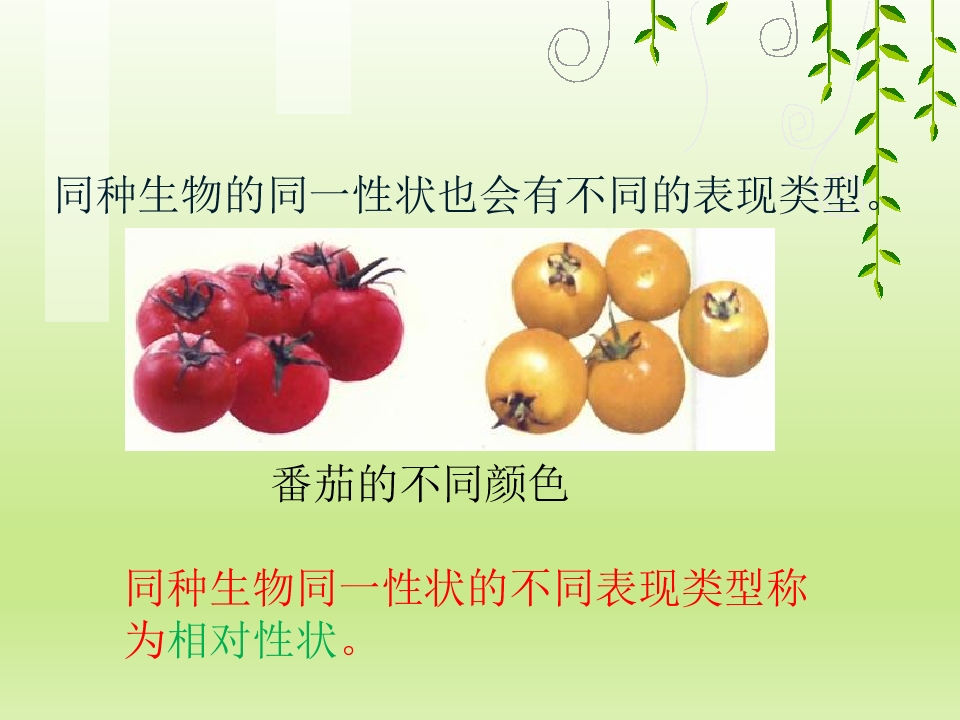 同种生物的同一性状也会有不同的表现类型。

番茄的不同颜色

同种生物同一性状的不同表现类型称为相对性状。